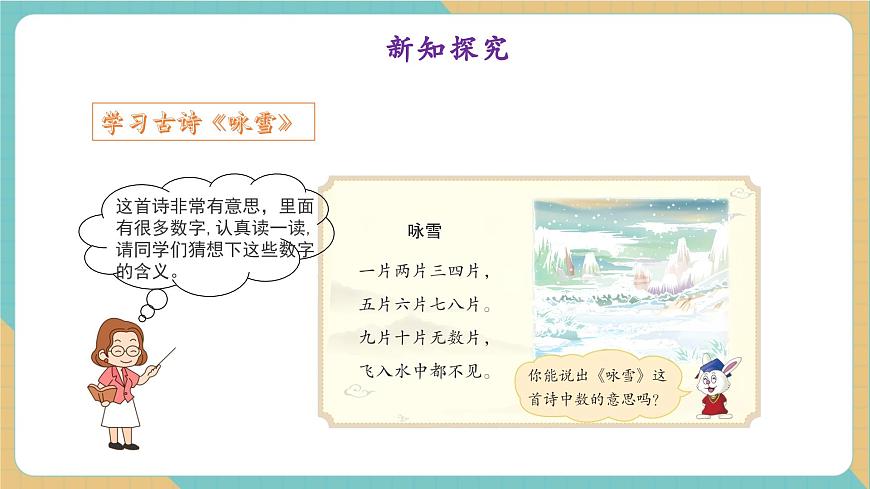 新知探究

学习古诗《咏雪》

这首诗非常有意思，里面有很多数字，认真读一读，请同学们猜想下这些数字的含义。

咏雪

一片两片三四片，

五片六片七八片。

九片十片无数片，

飞入水中都不见。

你能说出《咏雪》这首诗中数的意思吗？